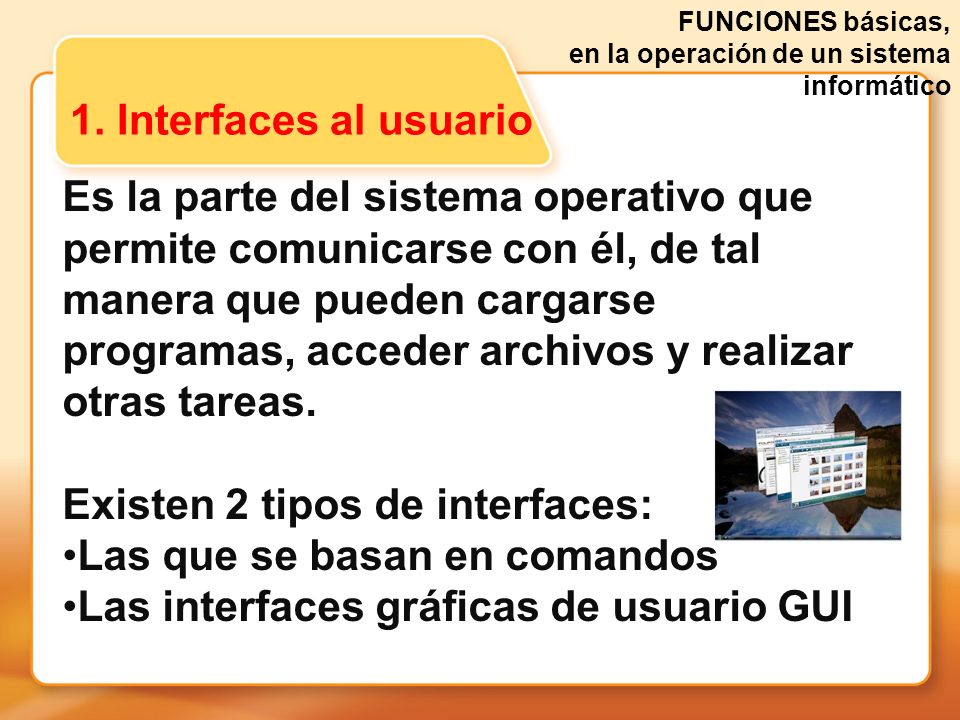 FUNCIONES básicas, en la operación de un sistema informático

1. Interfaces al usuario

Es la parte del sistema operativo que permite comunicarse con él, de tal manera que pueden cargarse programas, acceder archivos y realizar otras tareas.

Existen 2 tipos de interfaces:
•Las que se basan en comandos
•Las interfaces gráficas de usuario GUI